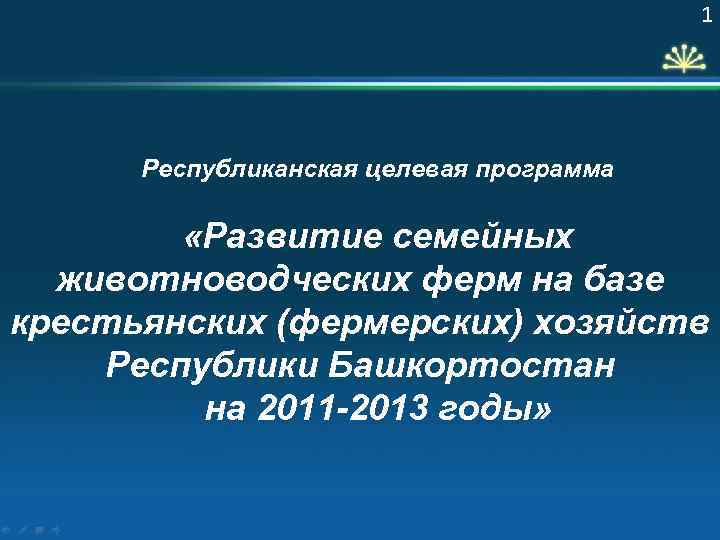 1

Республиканская целевая программа

«Развитие семейных животноводческих ферм на базе крестьянских (фермерских) хозяйств Республики Башкортостан на 2011-2013 годы»